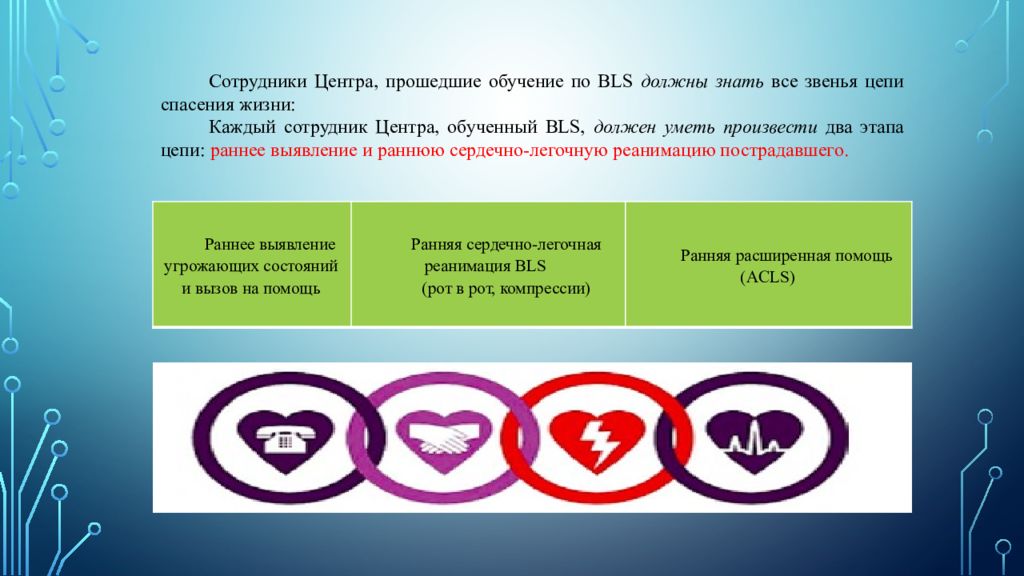 Сотрудники Центра, прошедшие обучение по BLS должны знать все звенья цепи спасения жизни:

Каждый сотрудник Центра, обученный BLS, должен уметь произвести два этапа цепи: раннее выявление и раннюю сердечно-легочную реанимацию пострадавшего.

| Раннее выявление угрожающих состояний и вызов на помощь | Ранняя сердечно-легочная реанимация BLS (рот в рот, компрессии) | Ранняя расширенная помощь (ACLS) |
|---|---|---|